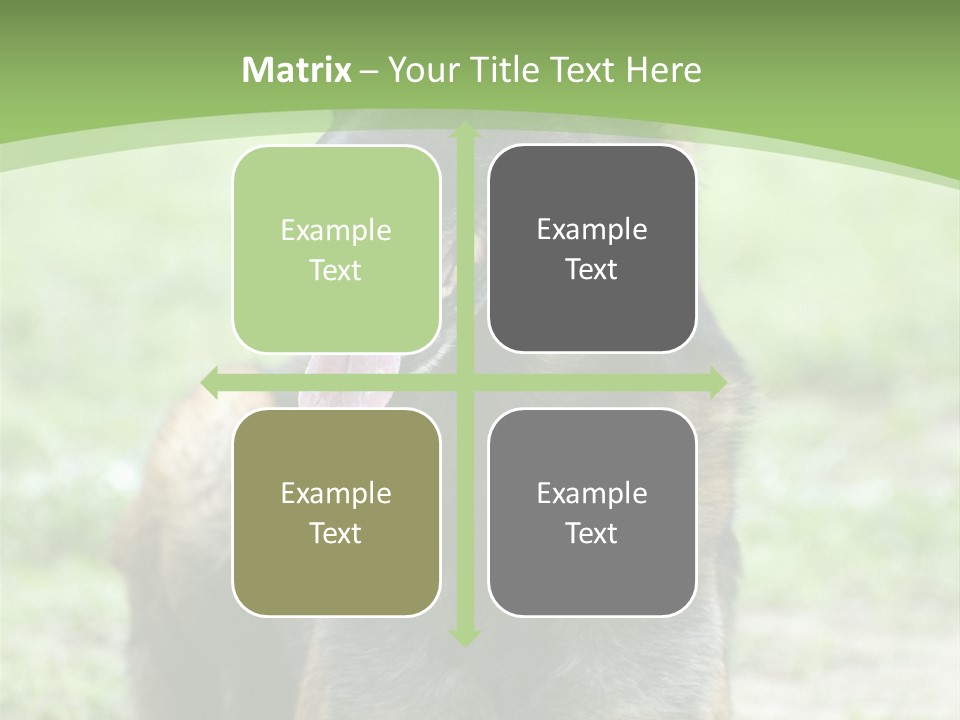 Matrix – Your Title Text Here

Example Text

Example Text

Example Text

Example Text